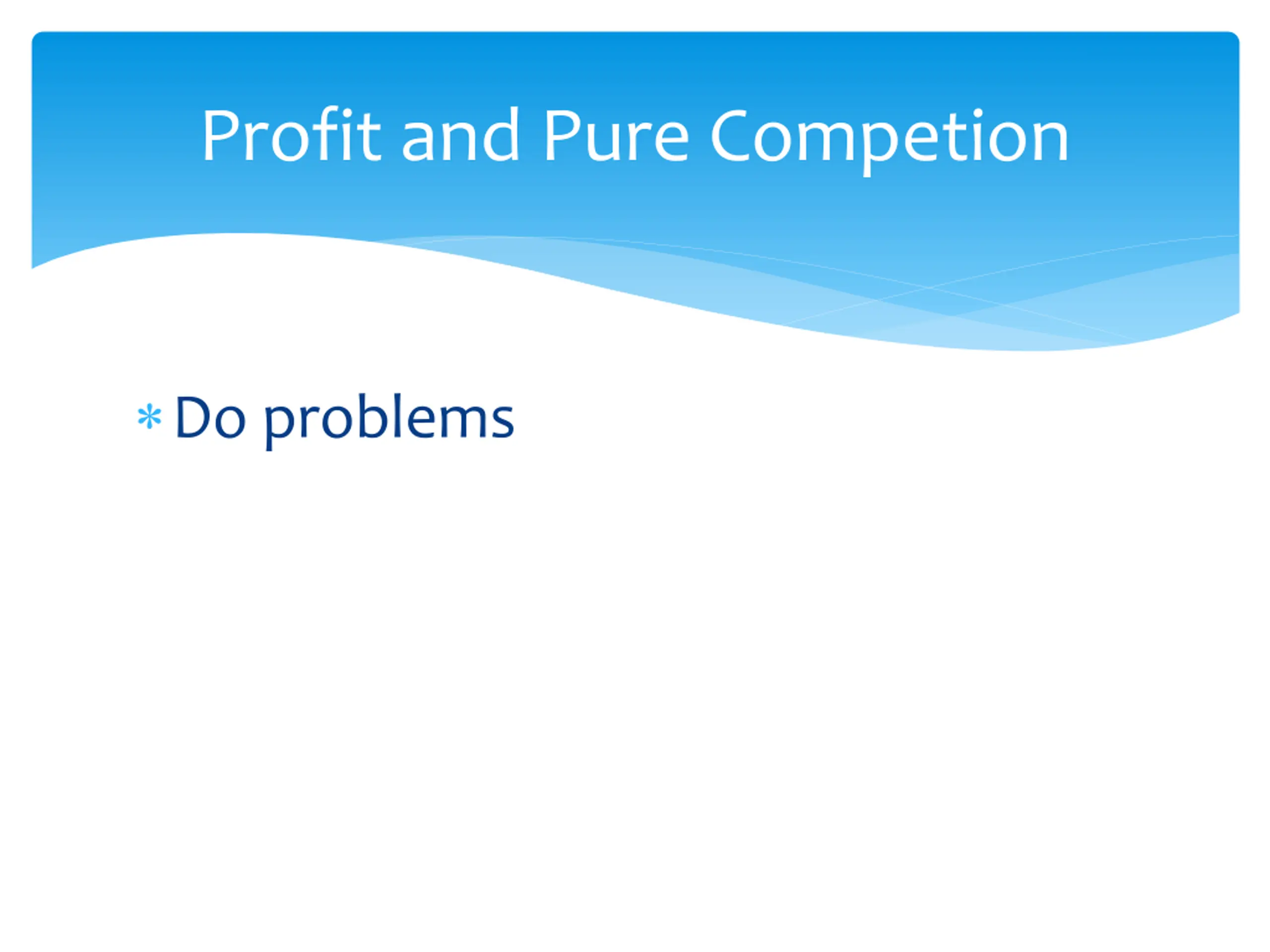 Profit and Pure Competion

* Do problems